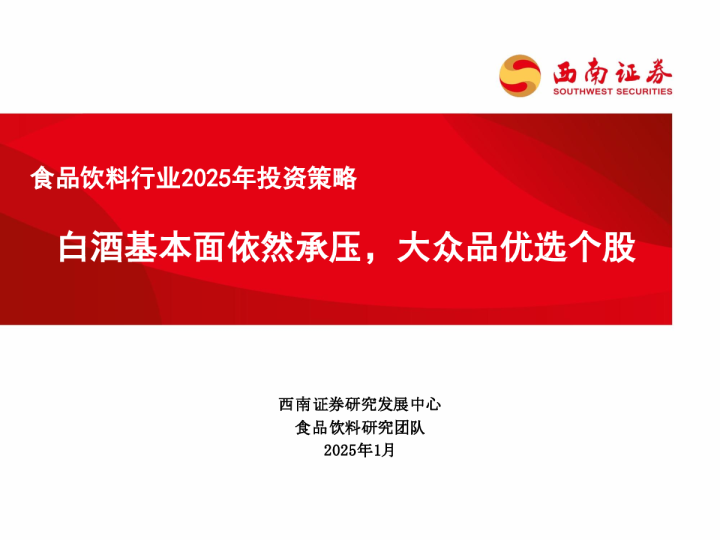 西南证券
SOUTHWEST SECURITIES

食品饮料行业2025年投资策略

白酒基本面依然承压，大众品优选个股

西南证券研究发展中心
食品饮料研究团队
2025年1月